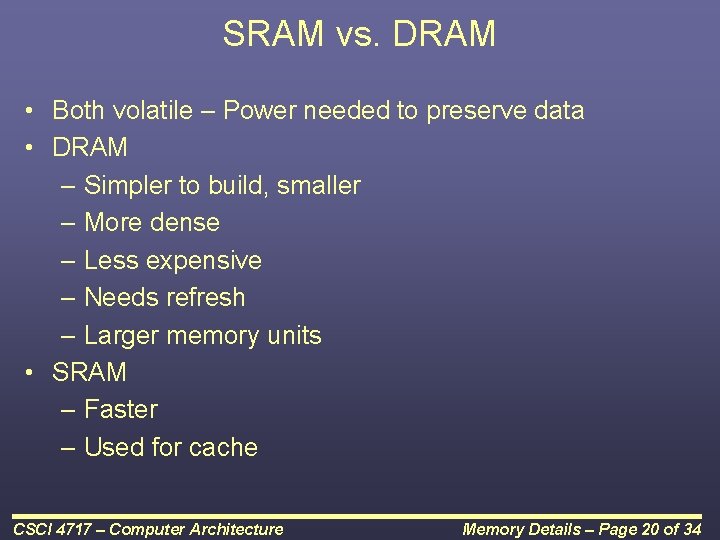 SRAM vs. DRAM

• Both volatile – Power needed to preserve data
• DRAM
– Simpler to build, smaller
– More dense
– Less expensive
– Needs refresh
– Larger memory units
• SRAM
– Faster
– Used for cache

CSCI 4717 – Computer Architecture

Memory Details – Page 20 of 34